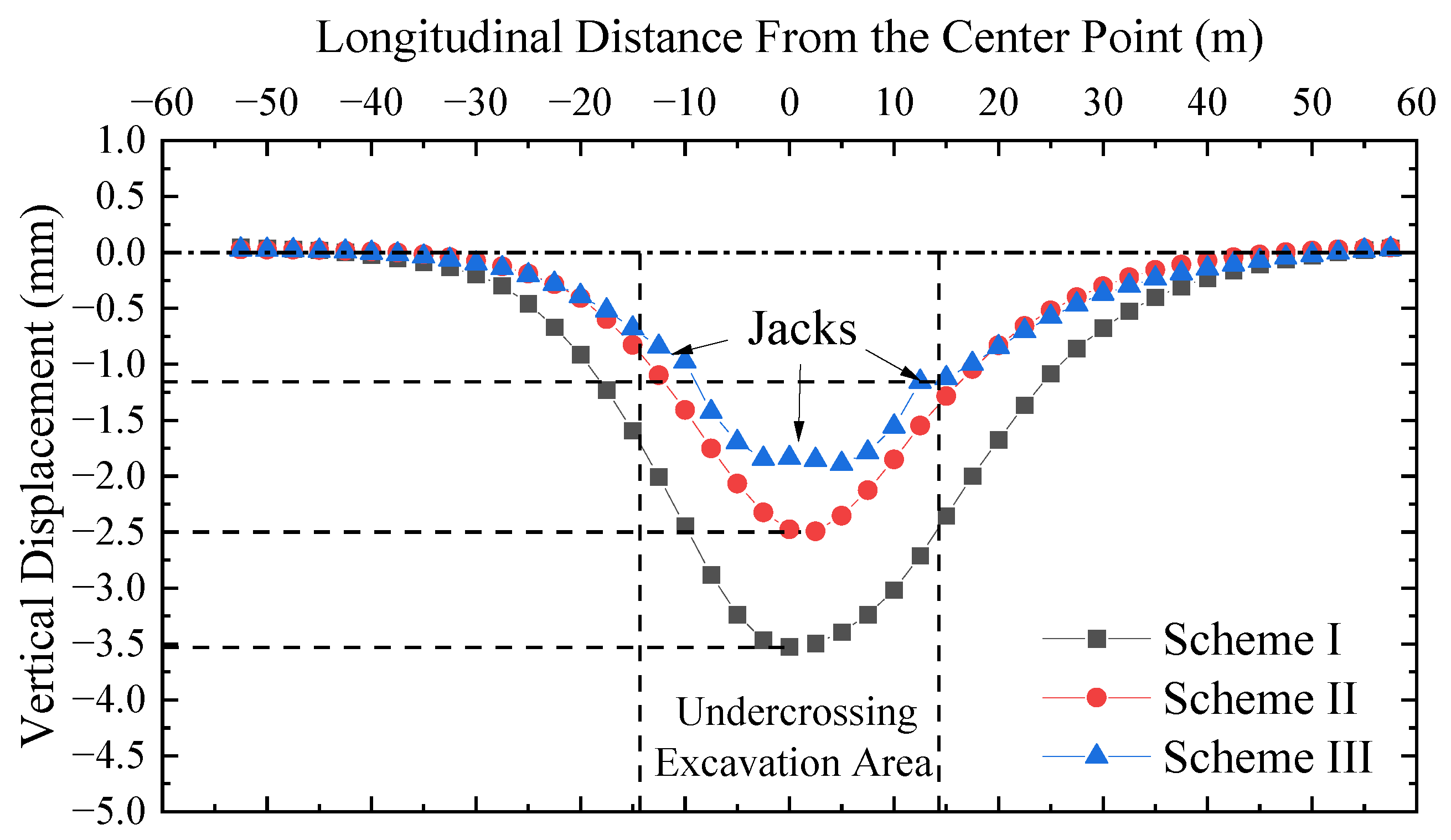 Longitudinal Distance From the Center Point (m)

−60 −50 −40 −30 −20 −10 0 10 20 30 40 50 60

Vertical Displacement (mm)

1.0
0.5
0.0
−0.5
−1.0
−1.5
−2.0
−2.5
−3.0
−3.5
−4.0
−4.5
−5.0

Jacks

Undercrossing Excavation Area

Scheme I
Scheme II
Scheme III